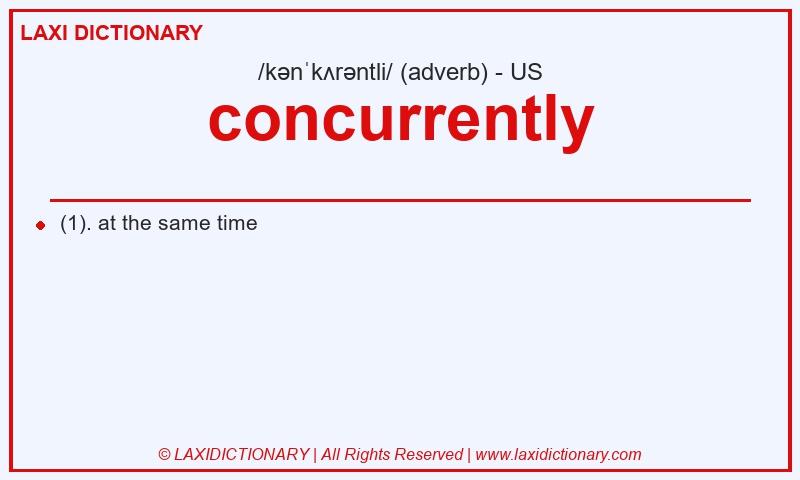 LAXI DICTIONARY

/kənˈkʌrəntli/ (adverb) - US

concurrently

(1). at the same time

© LAXIDICTIONARY | All Rights Reserved | www.laxidictionary.com